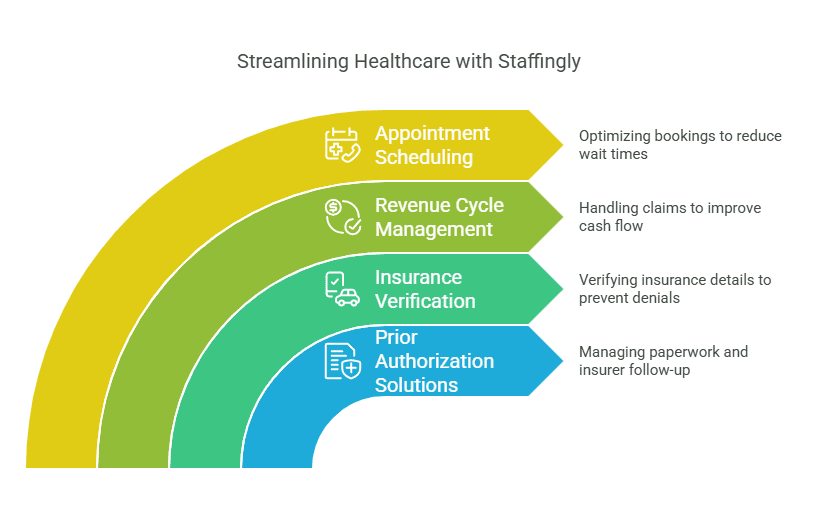 Streamlining Healthcare with Staffingly

Appointment Scheduling

Optimizing bookings to reduce wait times

Revenue Cycle Management

Handling claims to improve cash flow

Insurance Verification

Verifying insurance details to prevent denials

Prior Authorization Solutions

Managing paperwork and insurer follow-up